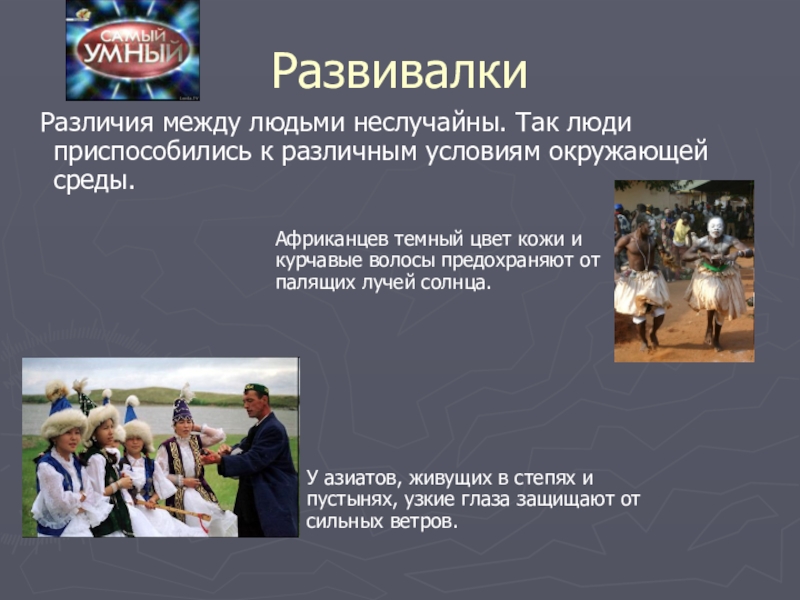 САМЫЙ УМНЫЙ

Развивалки

Различия между людьми неслучайны. Так люди приспособились к различным условиям окружающей среды.

Африканцев темный цвет кожи и курчавые волосы предохраняют от палящих лучей солнца.

У азиатов, живущих в степях и пустынях, узкие глаза защищают от сильных ветров.